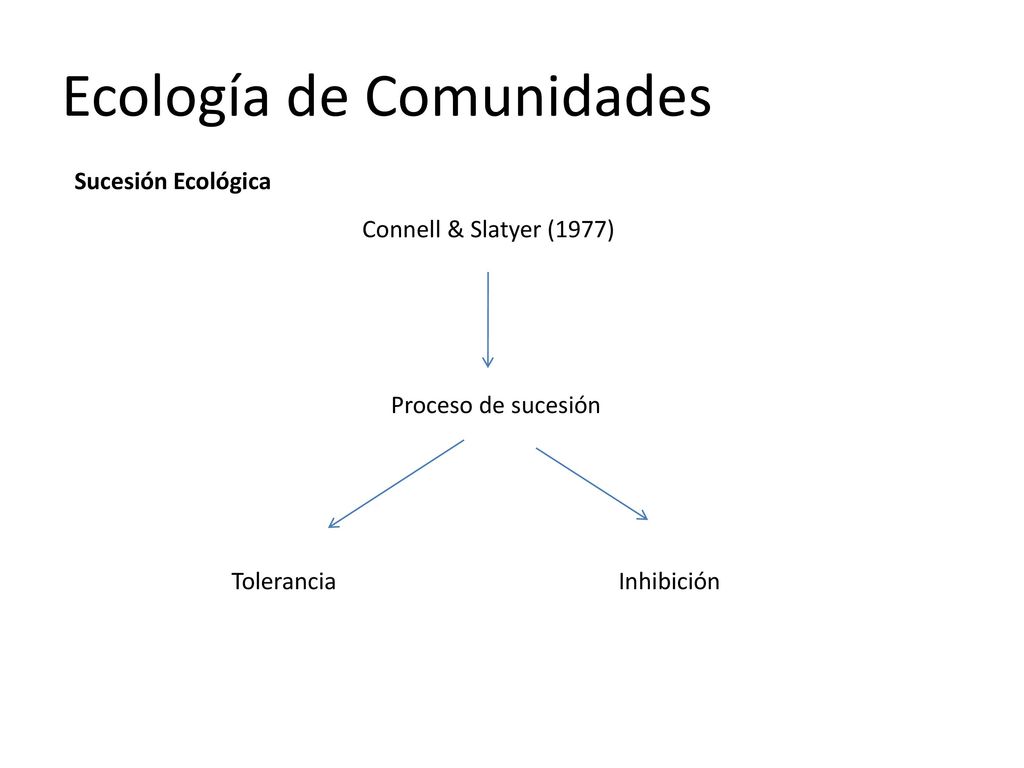 Ecología de Comunidades

Sucesión Ecológica

Connell & Slatyer (1977)

Proceso de sucesión

Tolerancia

Inhibición